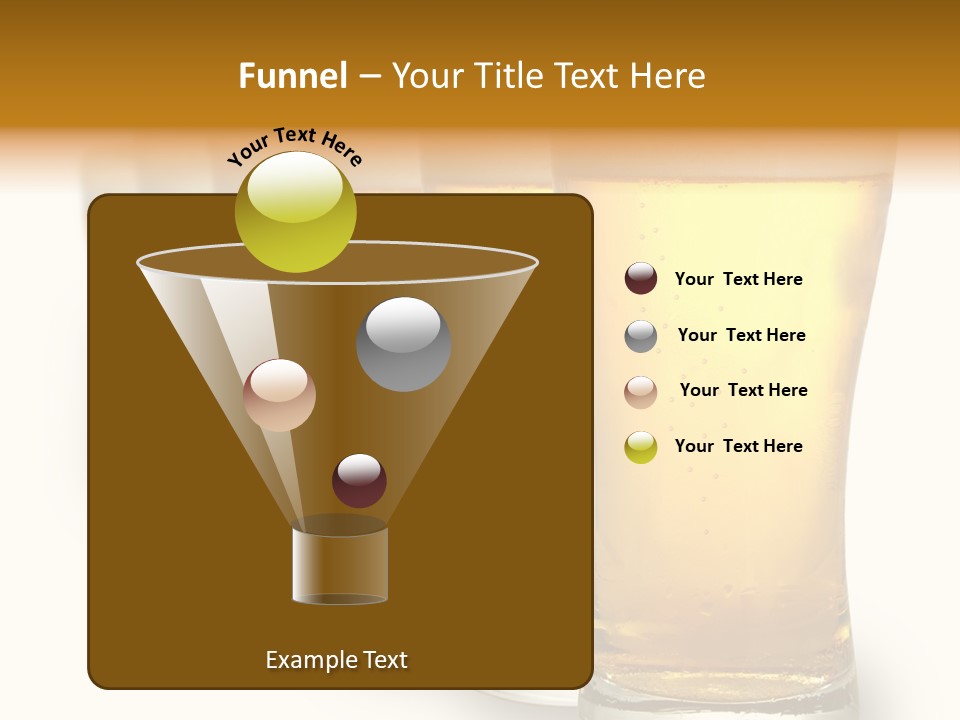 Funnel – Your Title Text Here

Your Text Here

Your Text Here

Your Text Here

Your Text Here

Your Text Here

Example Text